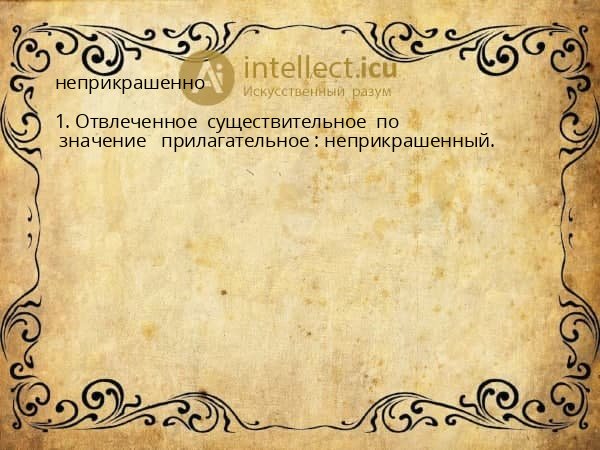 intellect.icu
Искусственный разум

неприкрашенно

1. Отвлеченное существительное по значение прилагательное : неприкрашенный.